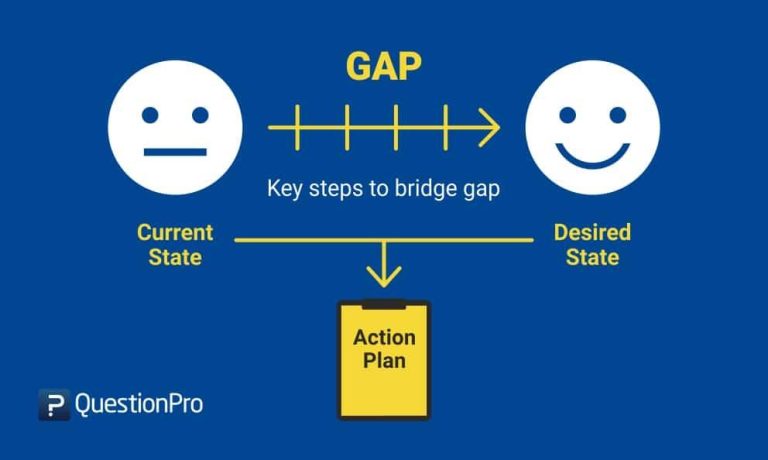 GAP

Key steps to bridge gap

Current State

Desired State

Action Plan

QuestionPro